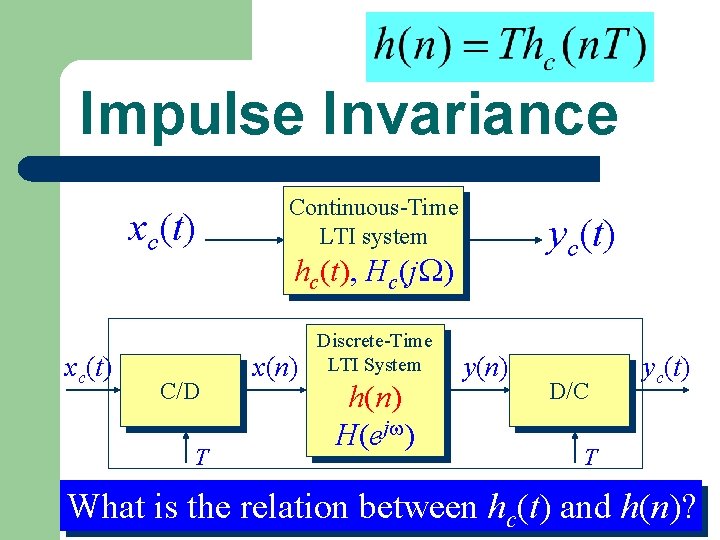 $h(n) = Th_c(nT)$

Impulse Invariance

$x_c(t)$

Continuous-Time LTI system
$h_c(t)$, $H_c(j\Omega)$

$y_c(t)$

$x_c(t)$

C/D

$T$

$x(n)$

Discrete-Time LTI System
$h(n)$
$H(e^{j\omega})$

$y(n)$

D/C

$T$

$y_c(t)$

What is the relation between $h_c(t)$ and $h(n)$?